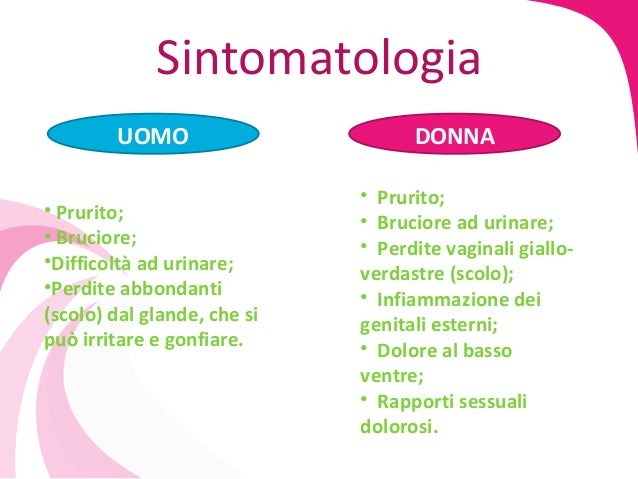 Sintomatologia

UOMO

• Prurito;
• Bruciore;
•Difficoltà ad urinare;
•Perdite abbondanti (scolo) dal glande, che si può irritare e gonfiare.

DONNA

• Prurito;
• Bruciore ad urinare;
• Perdite vaginali giallo-verdastre (scolo);
• Infiammazione dei genitali esterni;
• Dolore al basso ventre;
• Rapporti sessuali dolorosi.